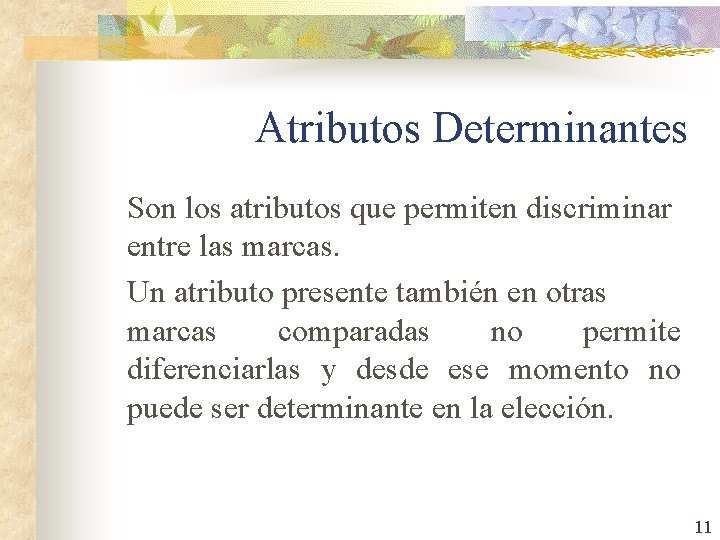 Atributos Determinantes

Son los atributos que permiten discriminar entre las marcas.

Un atributo presente también en otras marcas comparadas no permite diferenciarlas y desde ese momento no puede ser determinante en la elección.

11